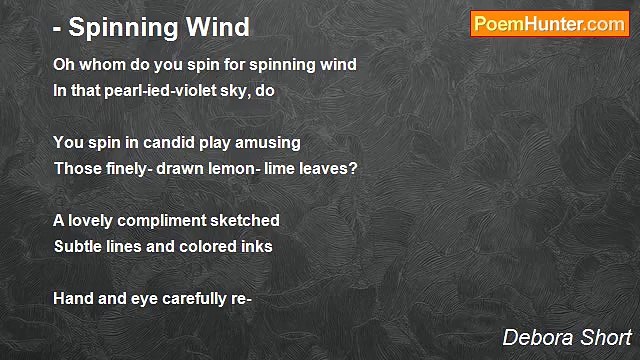 - Spinning Wind

PoemHunter.com

Oh whom do you spin for spinning wind
In that pearl-ied-violet sky, do

You spin in candid play amusing
Those finely- drawn lemon- lime leaves?

A lovely compliment sketched
Subtle lines and colored inks

Hand and eye carefully re-

Debora Short